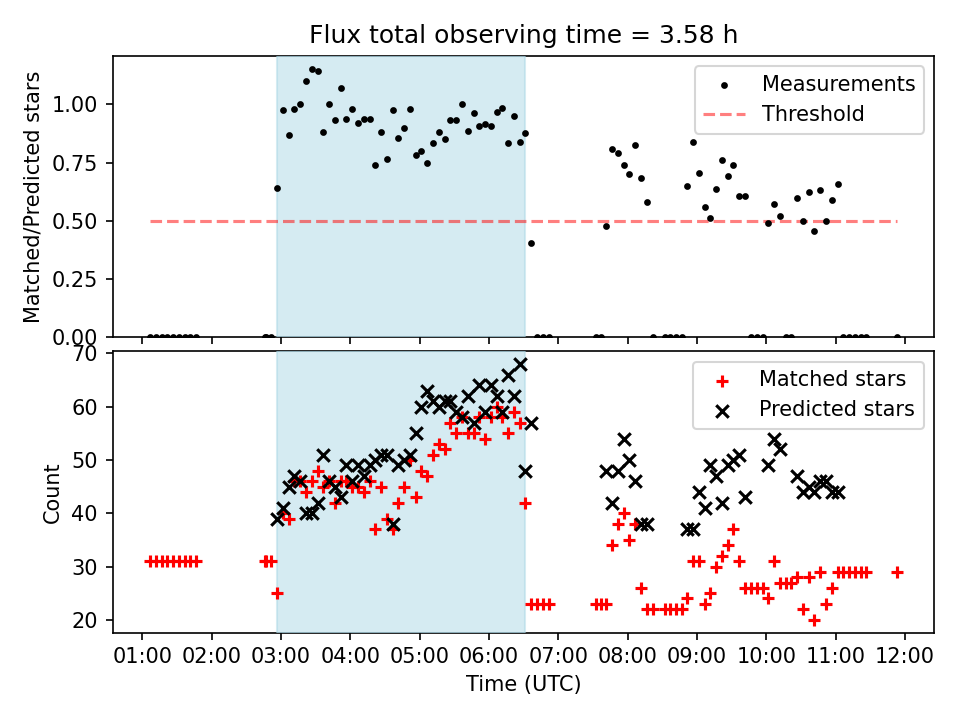 Flux total observing time = 3.58 h

Matched/Predicted stars

1.00
0.75
0.50
0.25
0.00

Measurements
Threshold

Count

70
60
50
40
30
20

Matched stars
Predicted stars

01:00 02:00 03:00 04:00 05:00 06:00 07:00 08:00 09:00 10:00 11:00 12:00

Time (UTC)